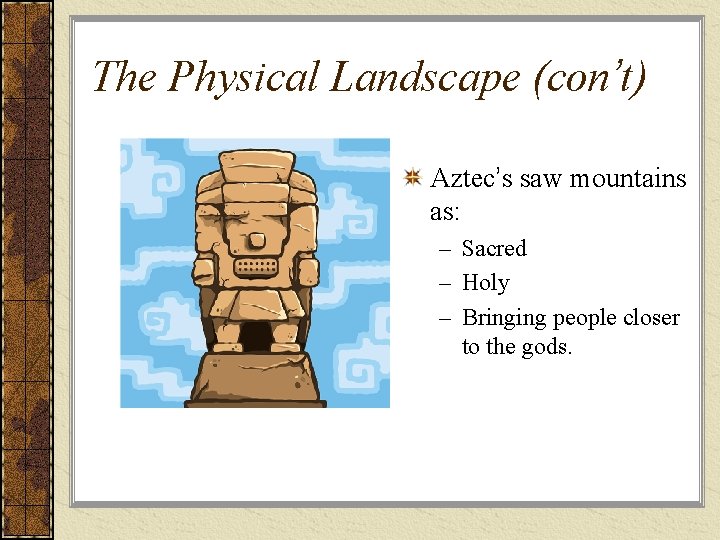 The Physical Landscape (con't)

Aztec's saw mountains as:
– Sacred
– Holy
– Bringing people closer to the gods.